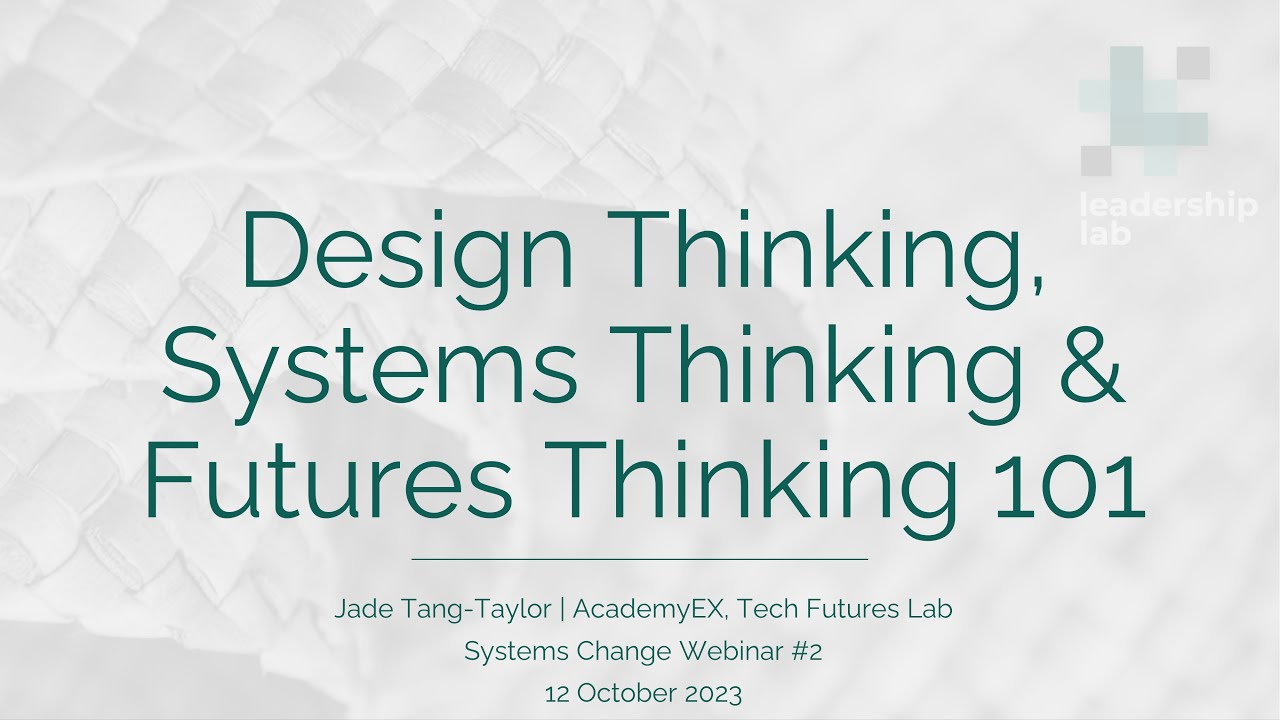 leadership lab

Design Thinking, Systems Thinking & Futures Thinking 101

Jade Tang-Taylor | AcademyEX, Tech Futures Lab
Systems Change Webinar #2
12 October 2023